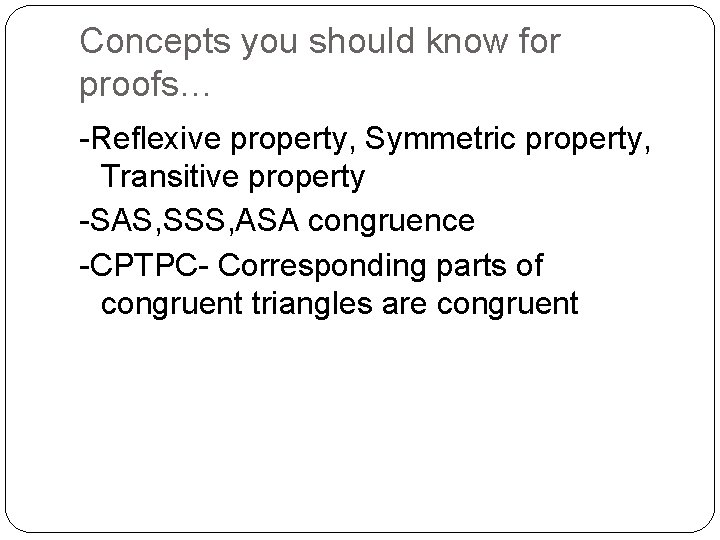 Concepts you should know for proofs…

-Reflexive property, Symmetric property, Transitive property

-SAS,SSS,ASA congruence

-CPTPC- Corresponding parts of congruent triangles are congruent